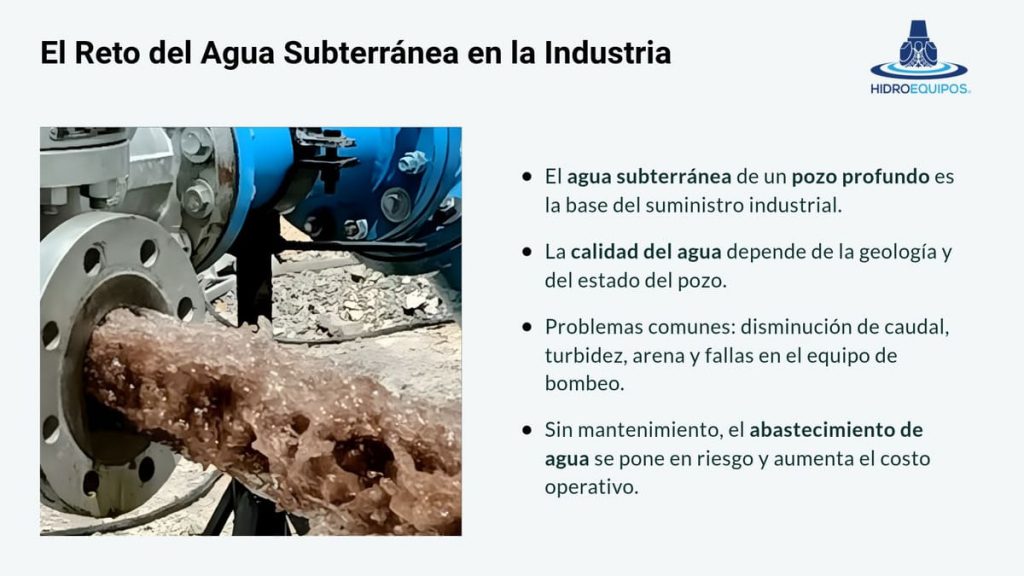 El Reto del Agua Subterránea en la Industria

HIDROEQUIPOS

- El agua subterránea de un pozo profundo es la base del suministro industrial.
- La calidad del agua depende de la geología y del estado del pozo.
- Problemas comunes: disminución de caudal, turbidez, arena y fallas en el equipo de bombeo.
- Sin mantenimiento, el abastecimiento de agua se pone en riesgo y aumenta el costo operativo.